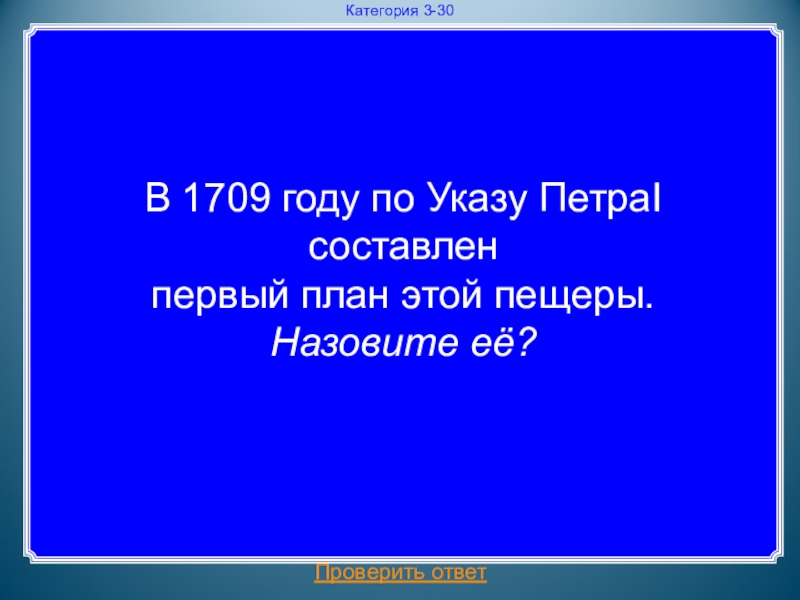 Категория 3-30

В 1709 году по Указу ПетраI составлен
первый план этой пещеры.
Назовите её?

Проверить ответ